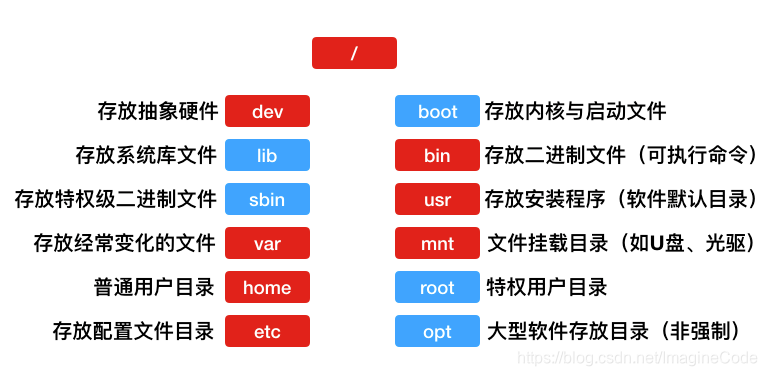 /

存放抽象硬件 dev
存放系统库文件 lib
存放特权级二进制文件 sbin
存放经常变化的文件 var
普通用户目录 home
存放配置文件目录 etc

boot 存放内核与启动文件
bin 存放二进制文件（可执行命令）
usr 存放安装程序（软件默认目录）
mnt 文件挂载目录（如U盘、光驱）
root 特权用户目录
opt 大型软件存放目录（非强制）

https://blog.csdn.net/ImagineCode